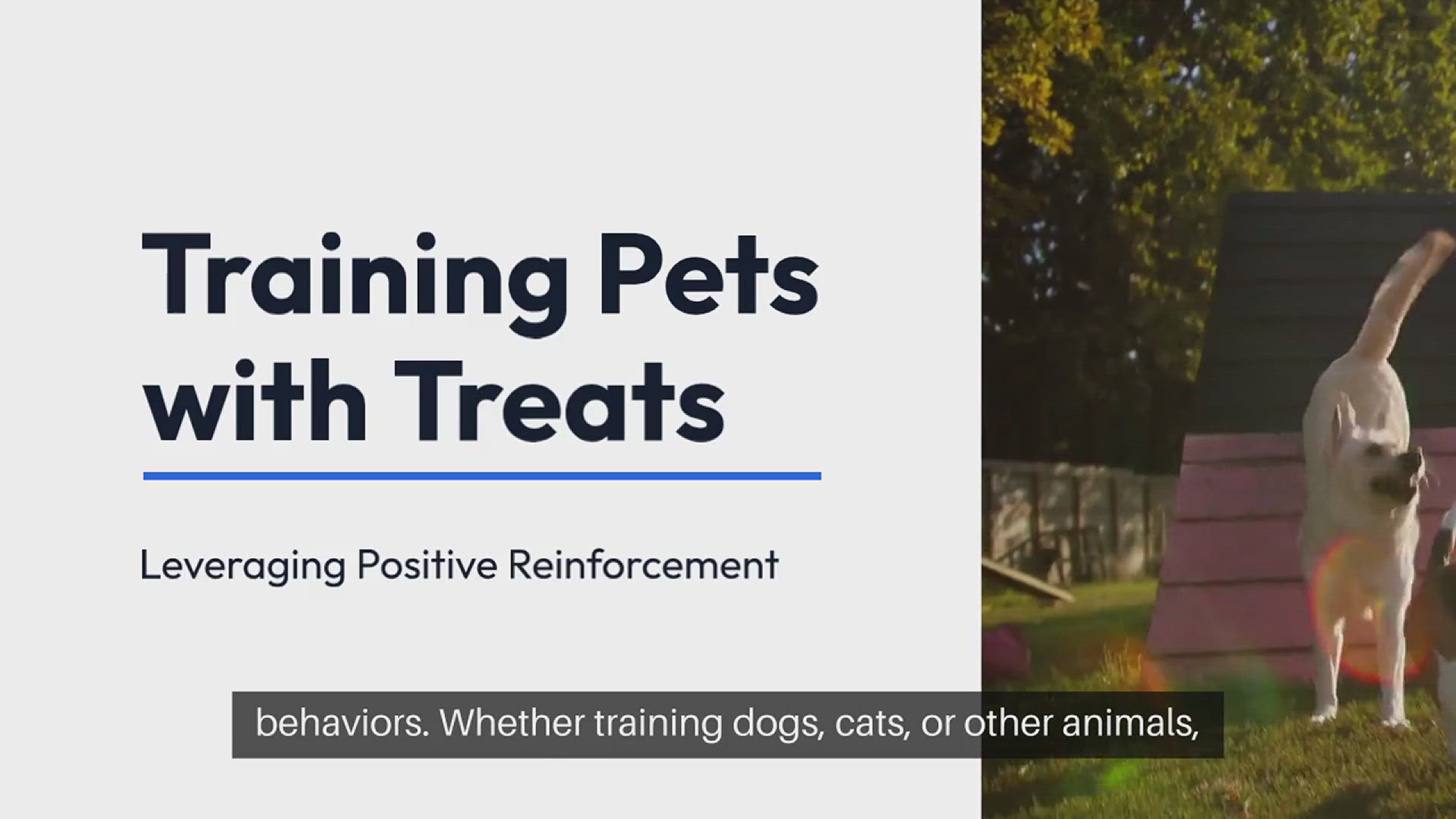 Training Pets with Treats

Leveraging Positive Reinforcement

behaviors. Whether training dogs, cats, or other animals,